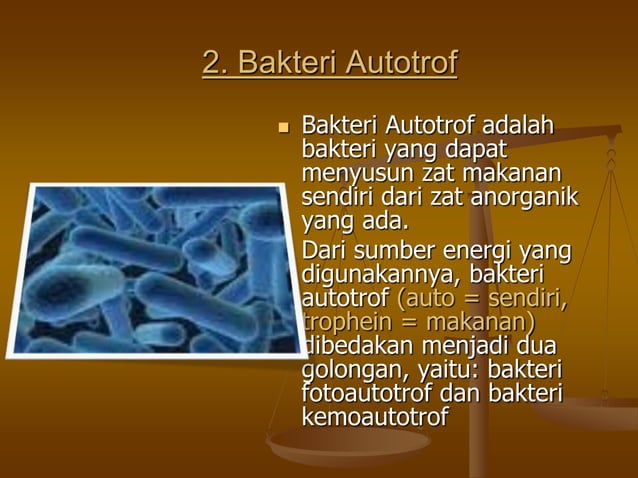 2. Bakteri Autotrof

Bakteri Autotrof adalah bakteri yang dapat menyusun zat makanan sendiri dari zat anorganik yang ada.

Dari sumber energi yang digunakannya, bakteri autotrof (auto = sendiri, trophein = makanan) dibedakan menjadi dua golongan, yaitu: bakteri fotoautotrof dan bakteri kemoautotrof